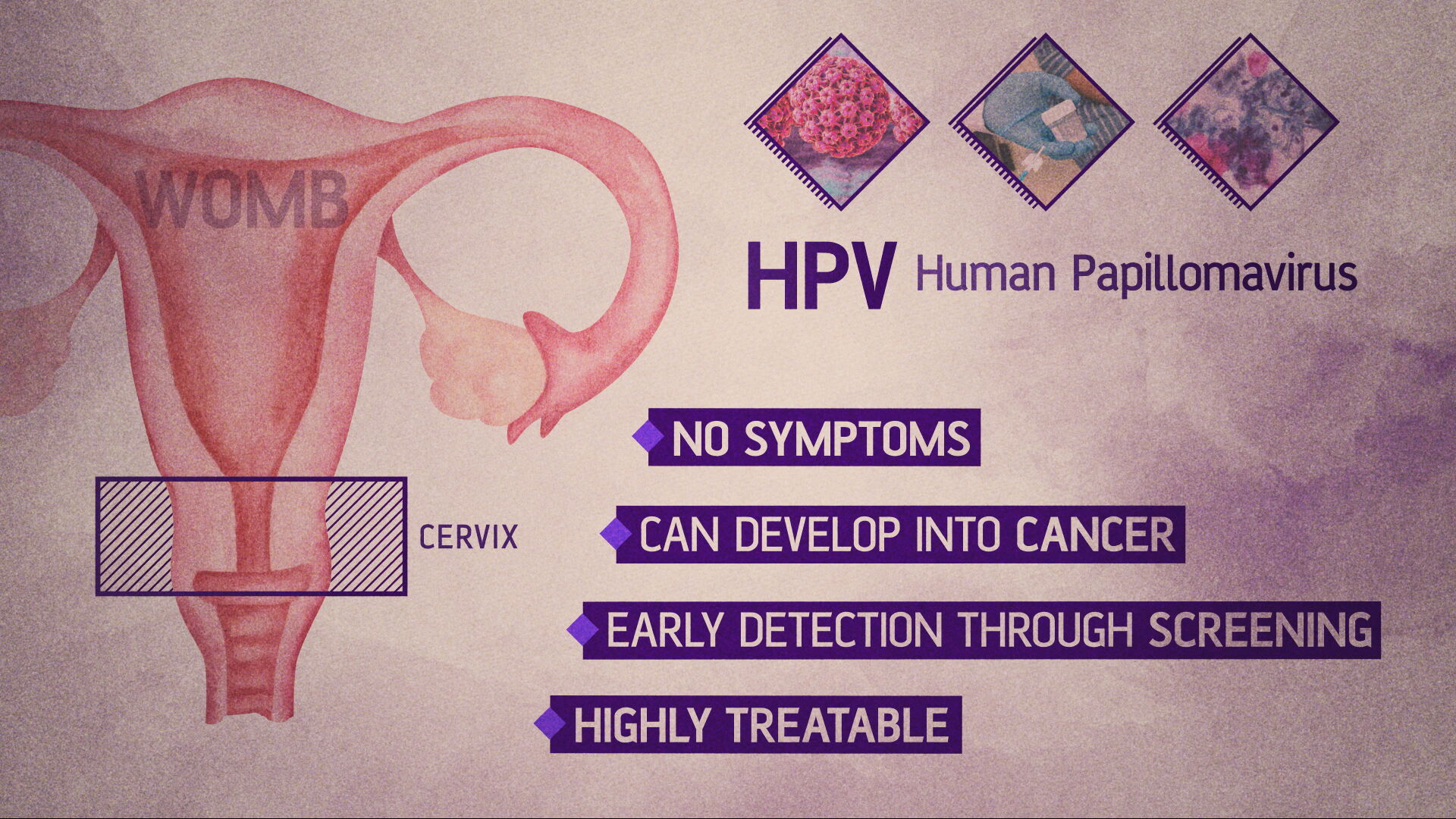 WOMB

CERVIX

HPV Human Papillomavirus

NO SYMPTOMS

CAN DEVELOP INTO CANCER

EARLY DETECTION THROUGH SCREENING

HIGHLY TREATABLE